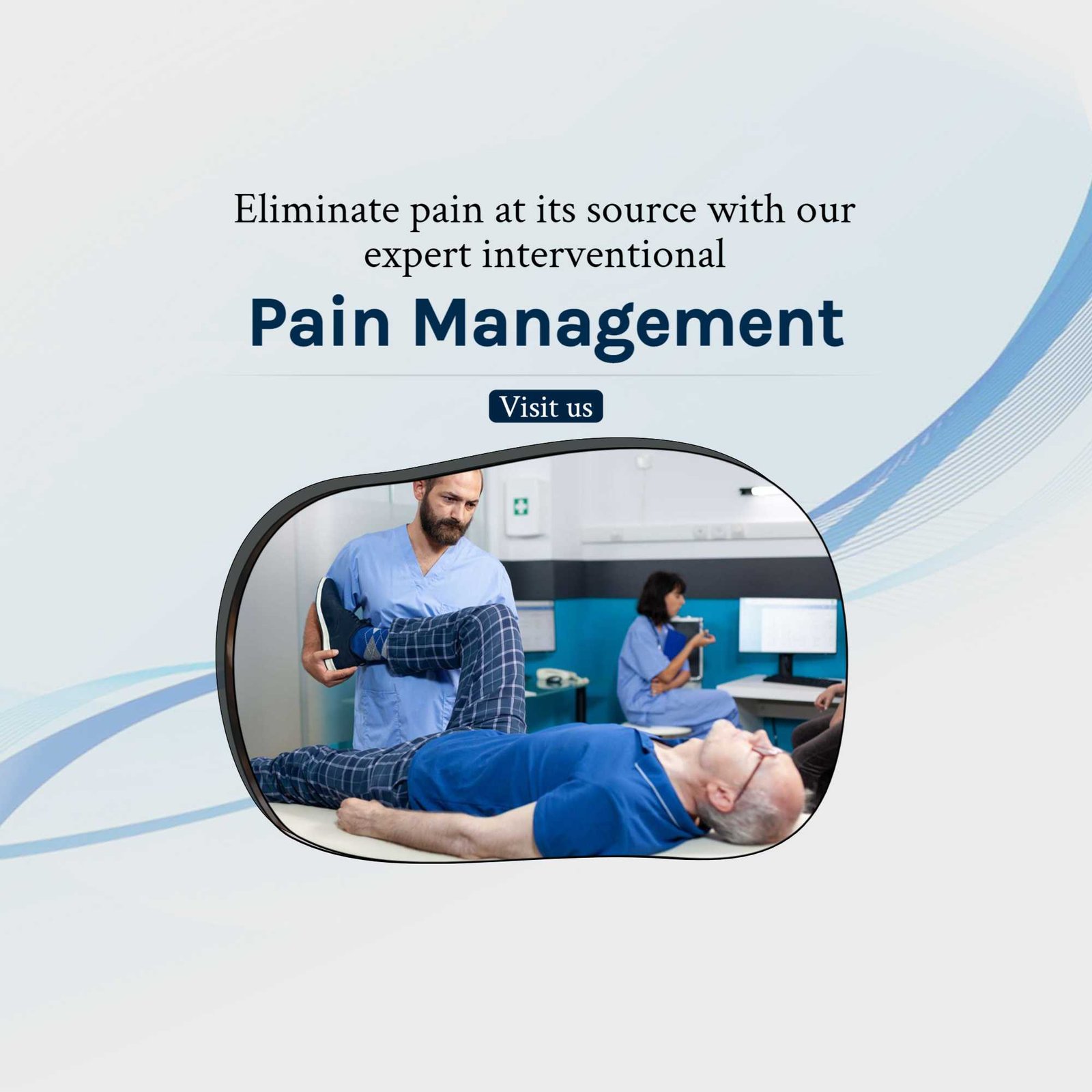 Eliminate pain at its source with our expert interventional

Pain Management

Visit us